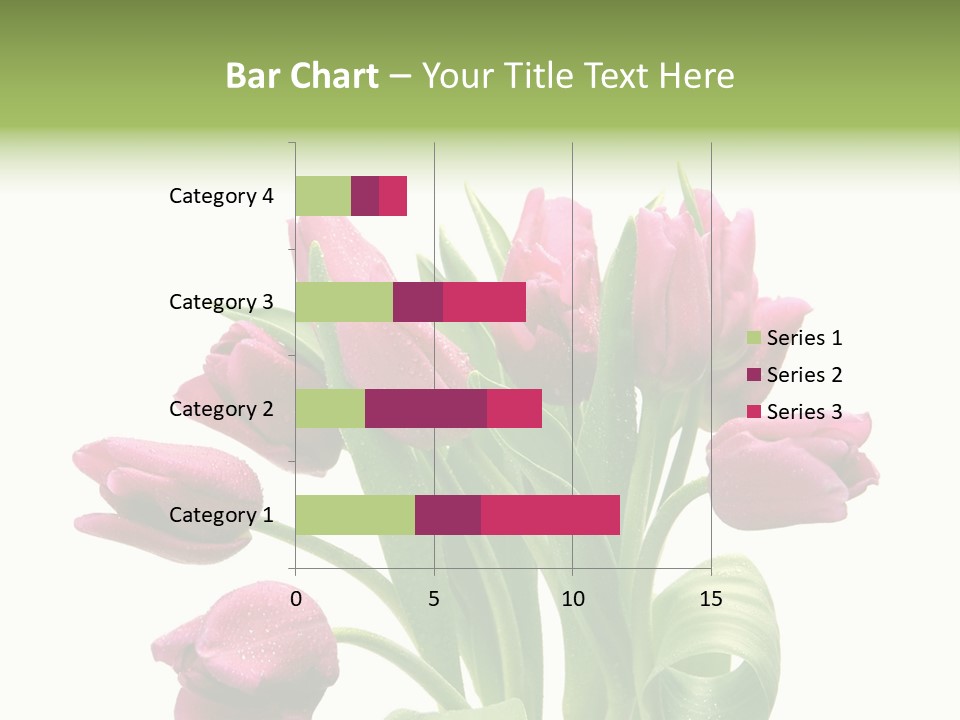 Bar Chart – Your Title Text Here

Category 4
Category 3
Category 2
Category 1

0
5
10
15

Series 1
Series 2
Series 3